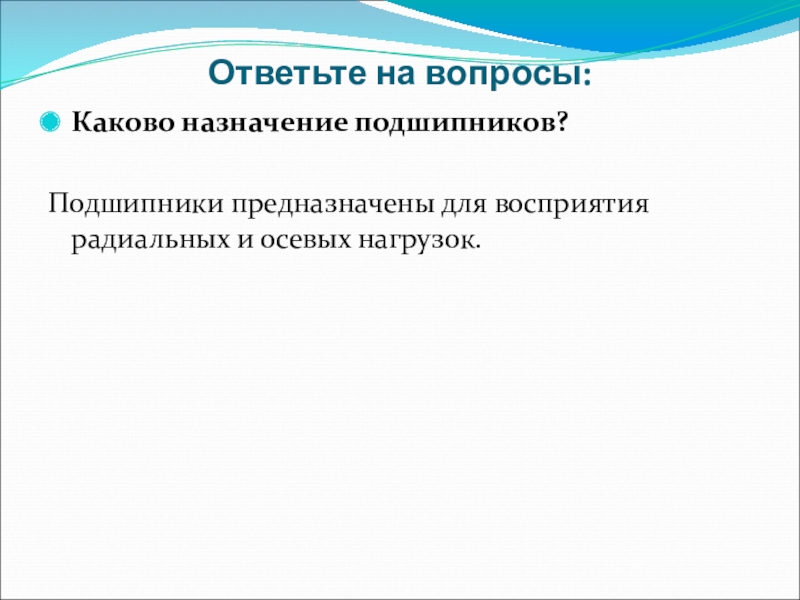 Ответьте на вопросы:

Каково назначение подшипников?

Подшипники предназначены для восприятия радиальных и осевых нагрузок.